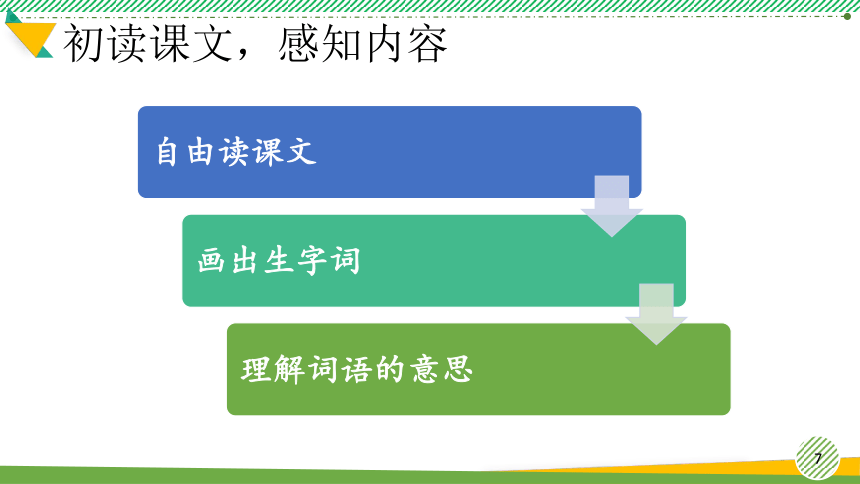 初读课文，感知内容

自由读课文

画出生字词

理解词语的意思

7